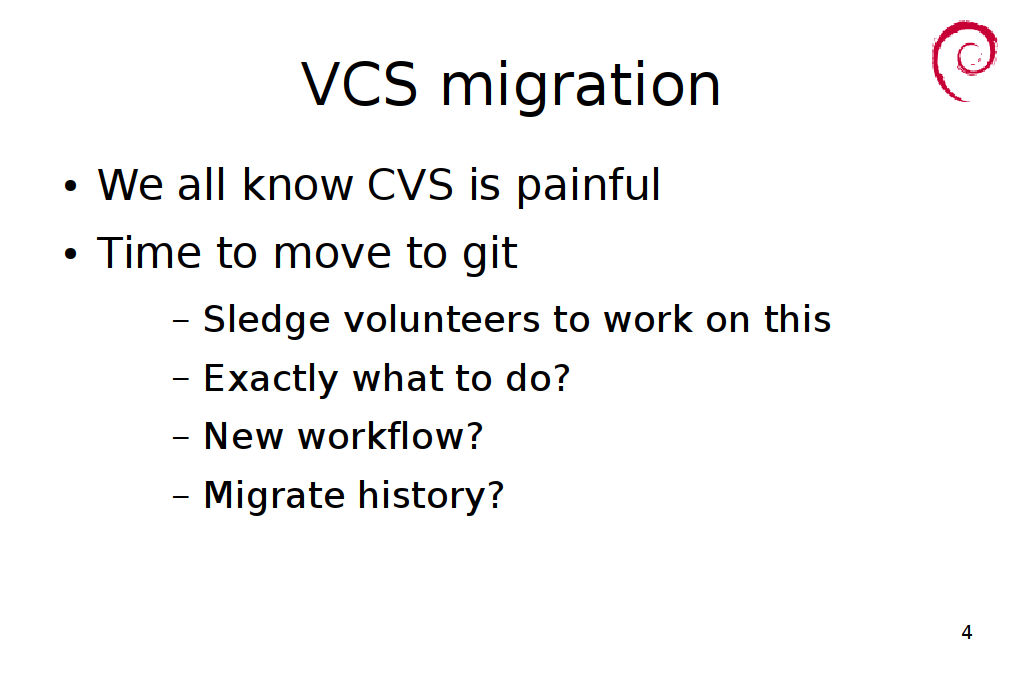 VCS migration

• We all know CVS is painful

• Time to move to git

– Sledge volunteers to work on this

– Exactly what to do?

– New workflow?

– Migrate history?

4